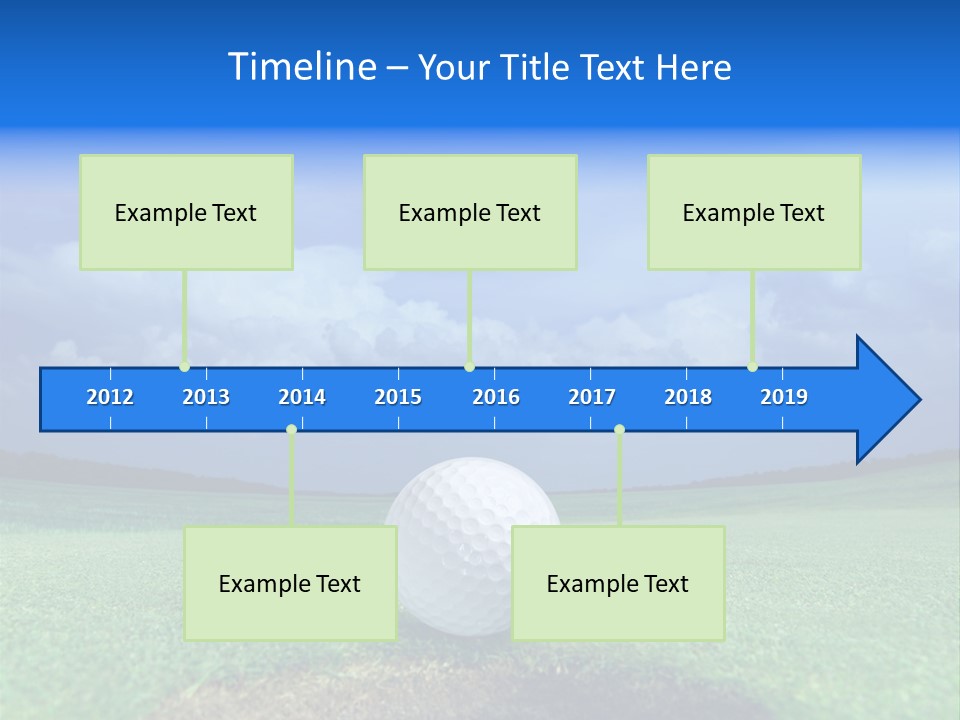 Timeline – Your Title Text Here

Example Text

Example Text

Example Text

2012 2013 2014 2015 2016 2017 2018 2019

Example Text

Example Text